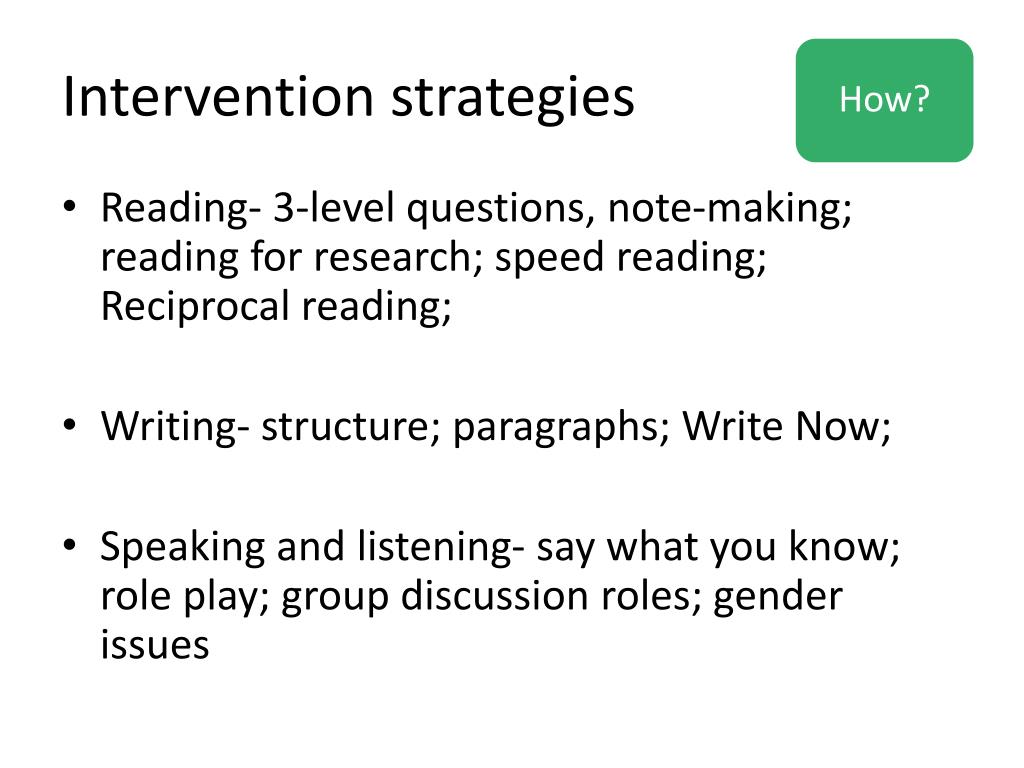 Intervention strategies

How?

• Reading- 3-level questions, note-making; reading for research; speed reading; Reciprocal reading;

• Writing- structure; paragraphs; Write Now;

• Speaking and listening- say what you know; role play; group discussion roles; gender issues